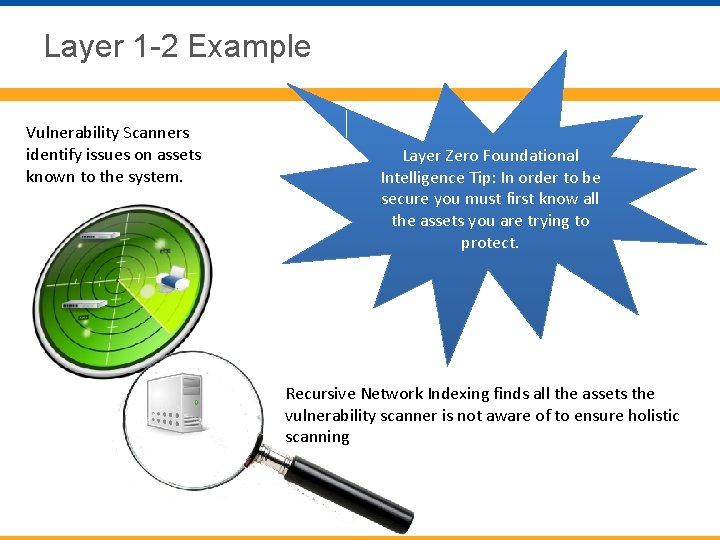 Layer 1-2 Example

Vulnerability Scanners identify issues on assets known to the system.

Layer Zero Foundational Intelligence Tip: In order to be secure you must first know all the assets you are trying to protect.

Recursive Network Indexing finds all the assets the vulnerability scanner is not aware of to ensure holistic scanning